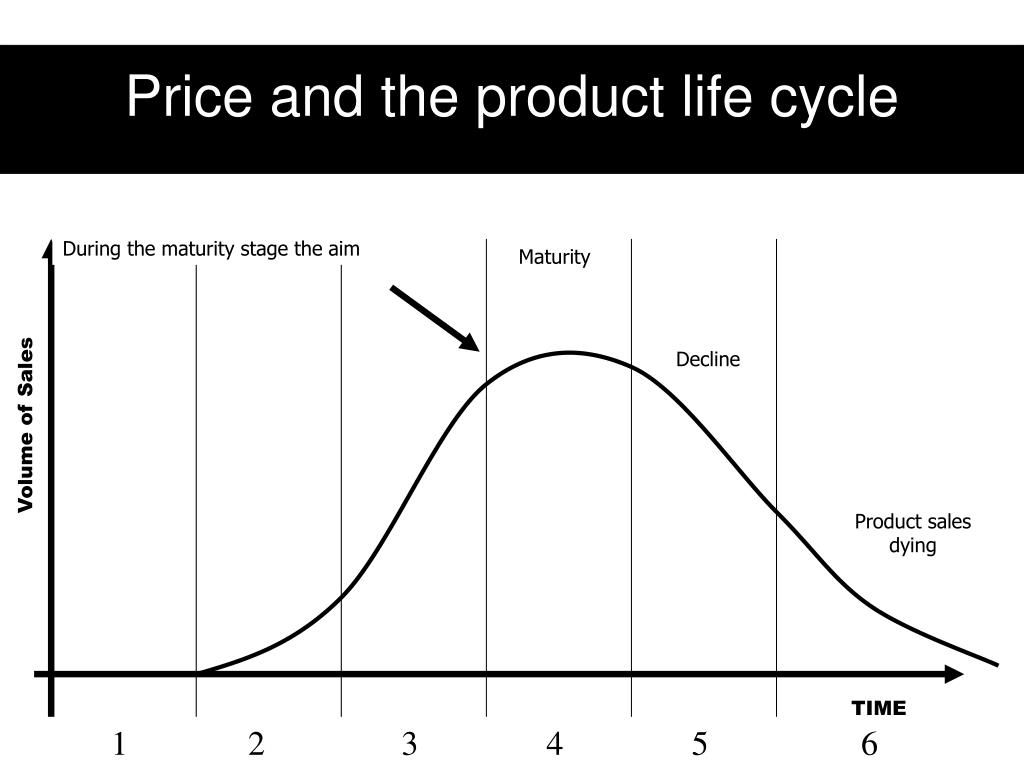 Price and the product life cycle

During the maturity stage the aim

Maturity

Decline

Product sales dying

Volume of Sales

TIME

1 2 3 4 5 6